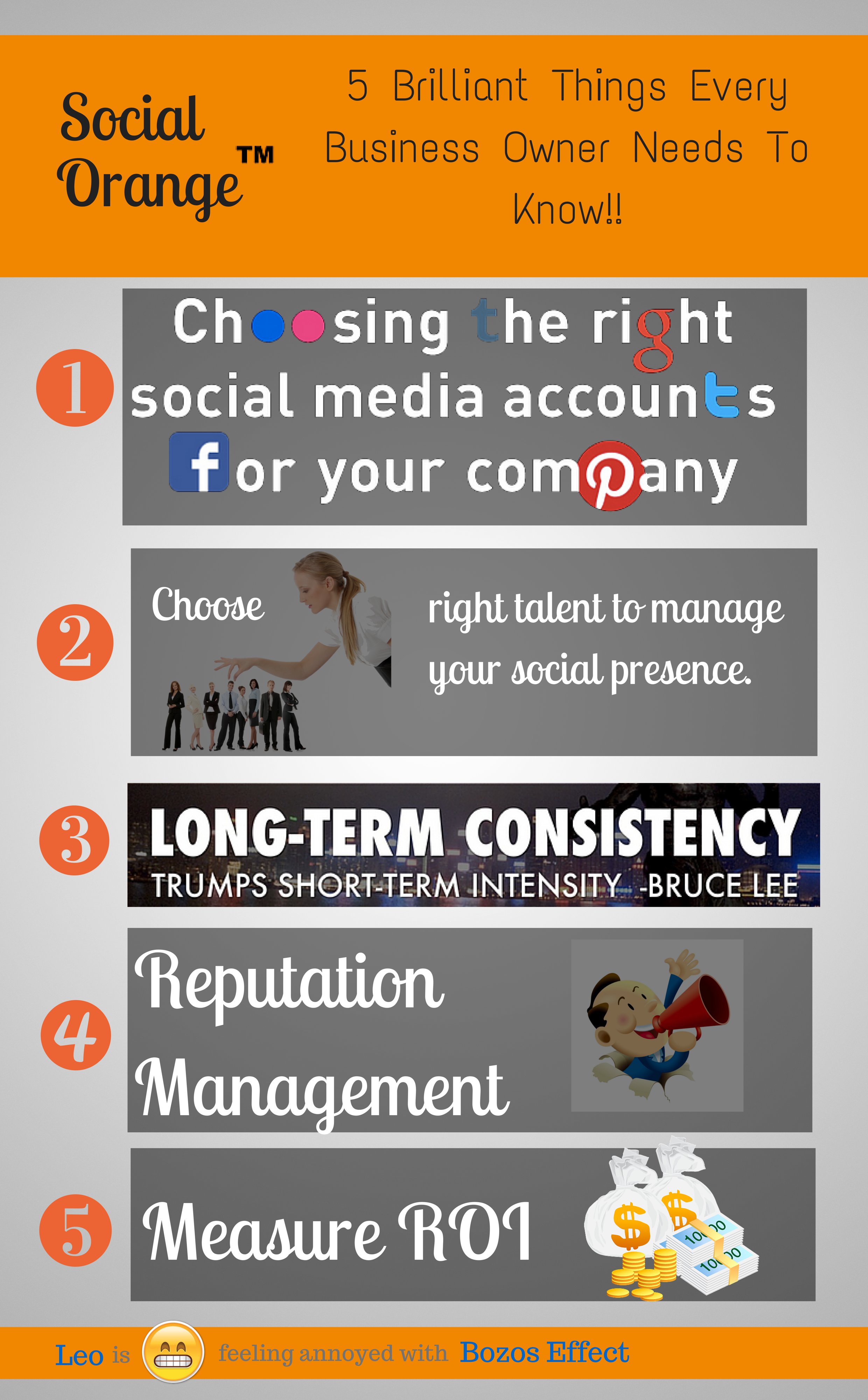 Social Orange™

5 Brilliant Things Every Business Owner Needs To Know!!

1

Choosing the right social media accounts for your company

2

Choose right talent to manage your social presence.

3

LONG-TERM CONSISTENCY

TRUMPS SHORT-TERM INTENSITY -BRUCE LEE

4

Reputation Management

5

Measure ROI

Leo is feeling annoyed with Bozos Effect